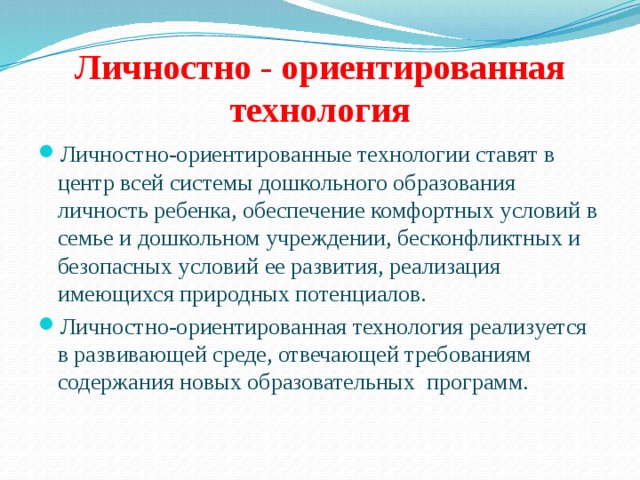 Личностно - ориентированная технология

Личностно-ориентированные технологии ставят в центр всей системы дошкольного образования личность ребенка, обеспечение комфортных условий в семье и дошкольном учреждении, бесконфликтных и безопасных условий ее развития, реализация имеющихся природных потенциалов.

Личностно-ориентированная технология реализуется в развивающей среде, отвечающей требованиям содержания новых образовательных программ.